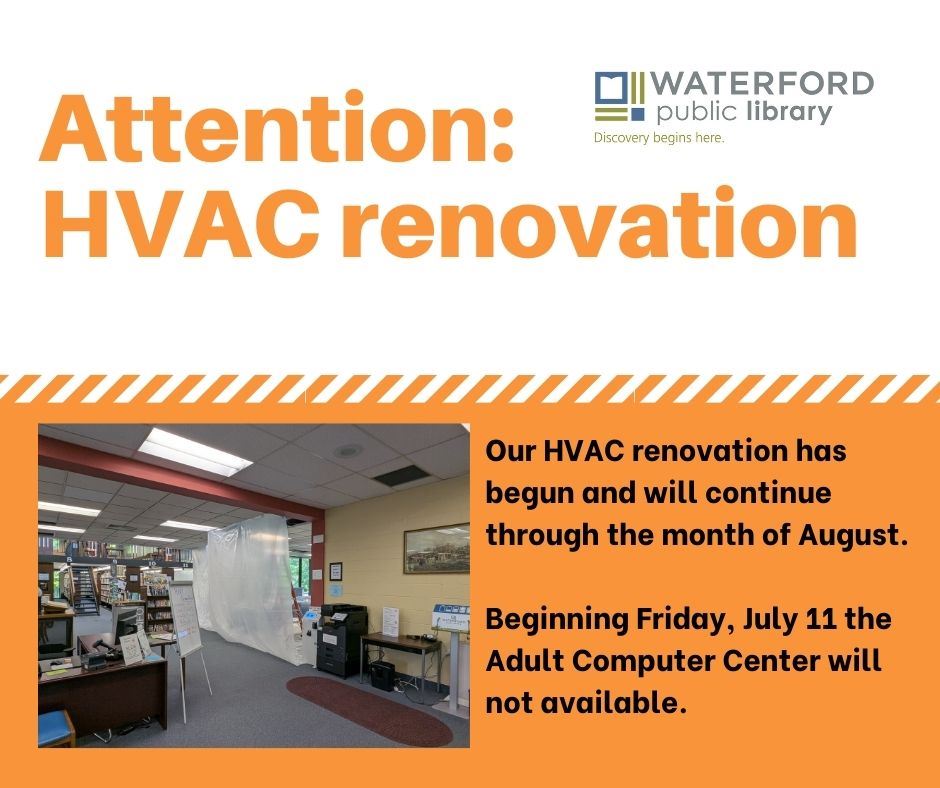 Attention: HVAC renovation

WATERFORD public library
Discovery begins here.

Our HVAC renovation has begun and will continue through the month of August.

Beginning Friday, July 11 the Adult Computer Center will not available.